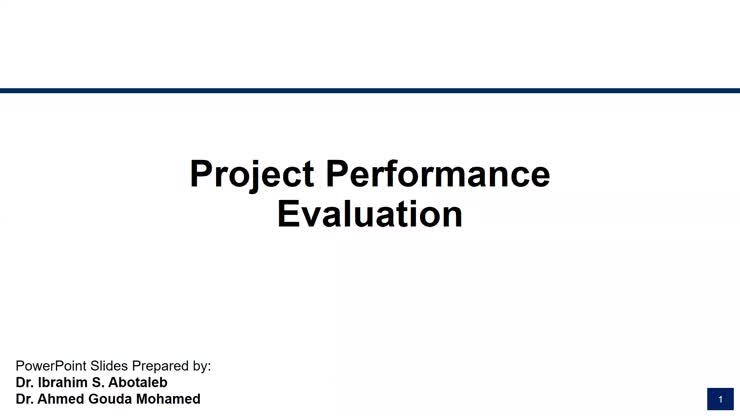 Project Performance Evaluation

PowerPoint Slides Prepared by:
Dr. Ibrahim S. Abotaleb
Dr. Ahmed Gouda Mohamed

1